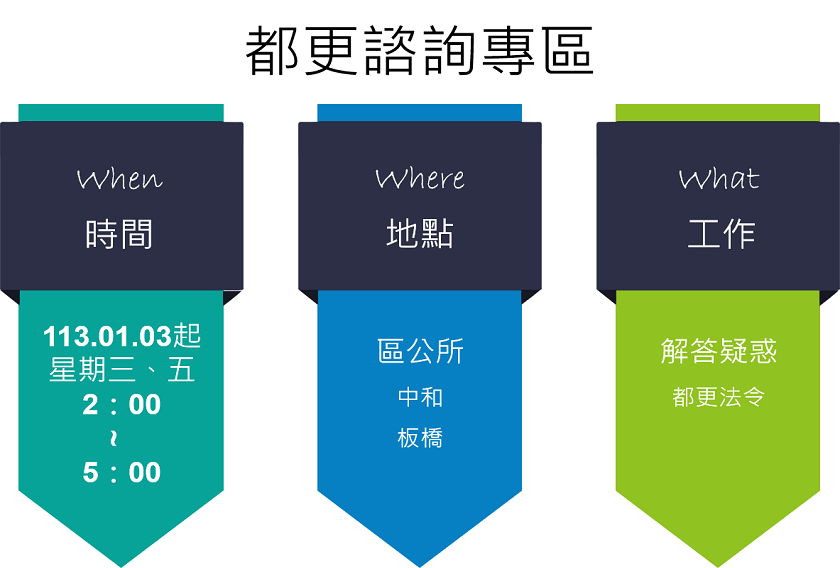 都更諮詢專區

When
時間

113.01.03起
星期三、五
2：00
~
5：00

Where
地點

區公所
中和
板橋

What
工作

解答疑惑
都更法令